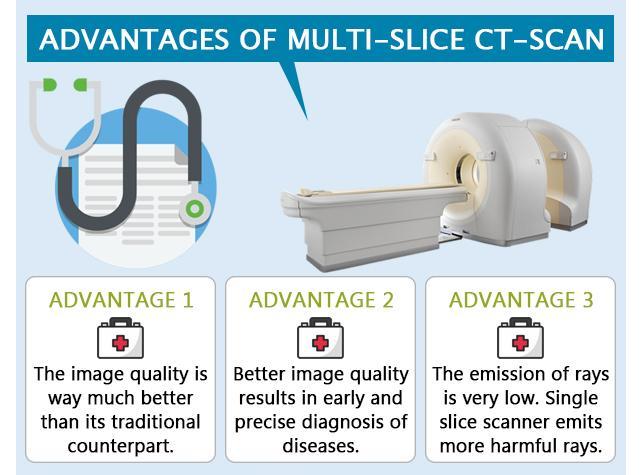 ADVANTAGES OF MULTI-SLICE CT-SCAN

ADVANTAGE 1

The image quality is way much better than its traditional counterpart.

ADVANTAGE 2

Better image quality results in early and precise diagnosis of diseases.

ADVANTAGE 3

The emission of rays is very low. Single slice scanner emits more harmful rays.